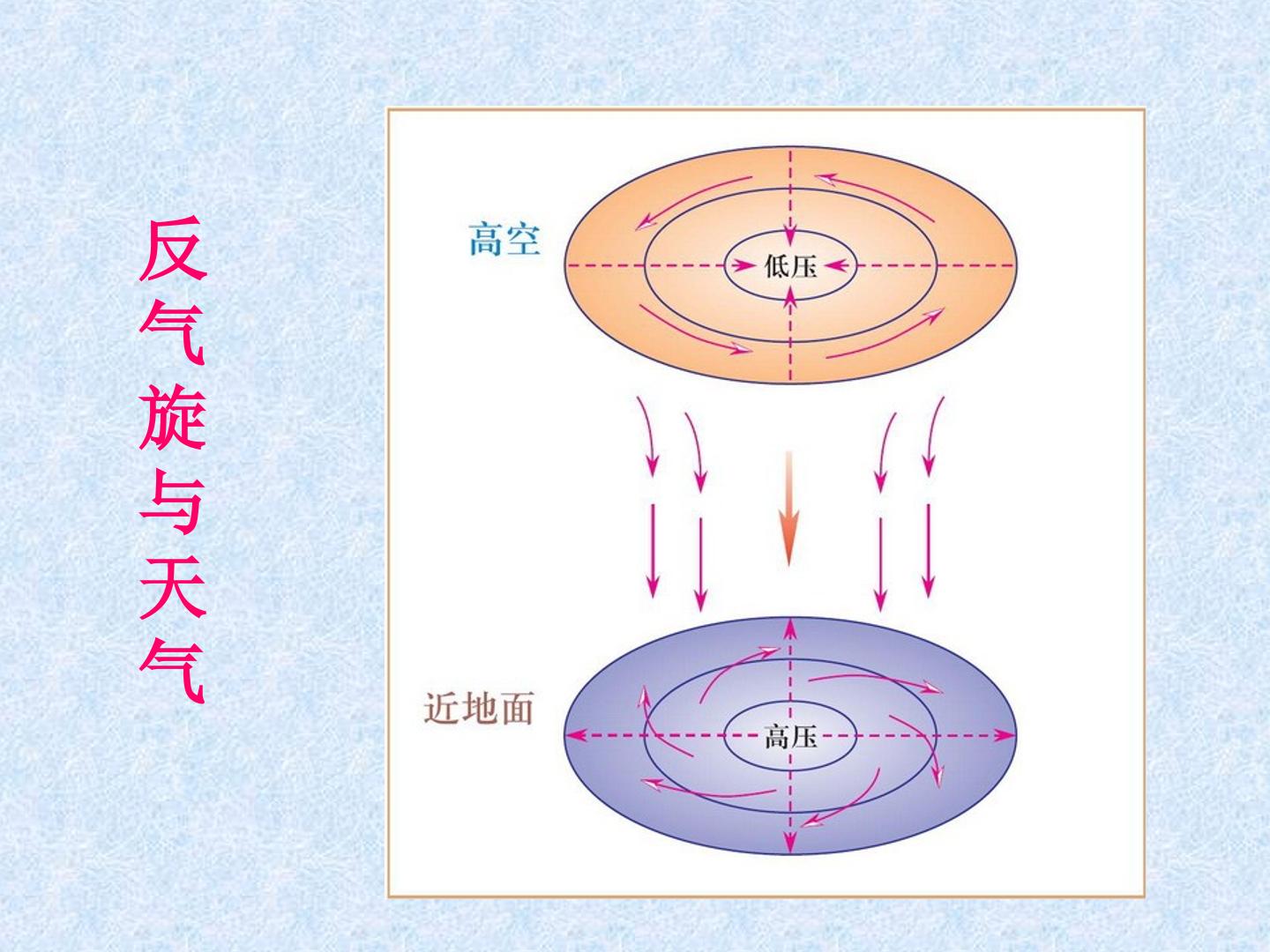 反气旋与天气

高空

低压

近地面

高压